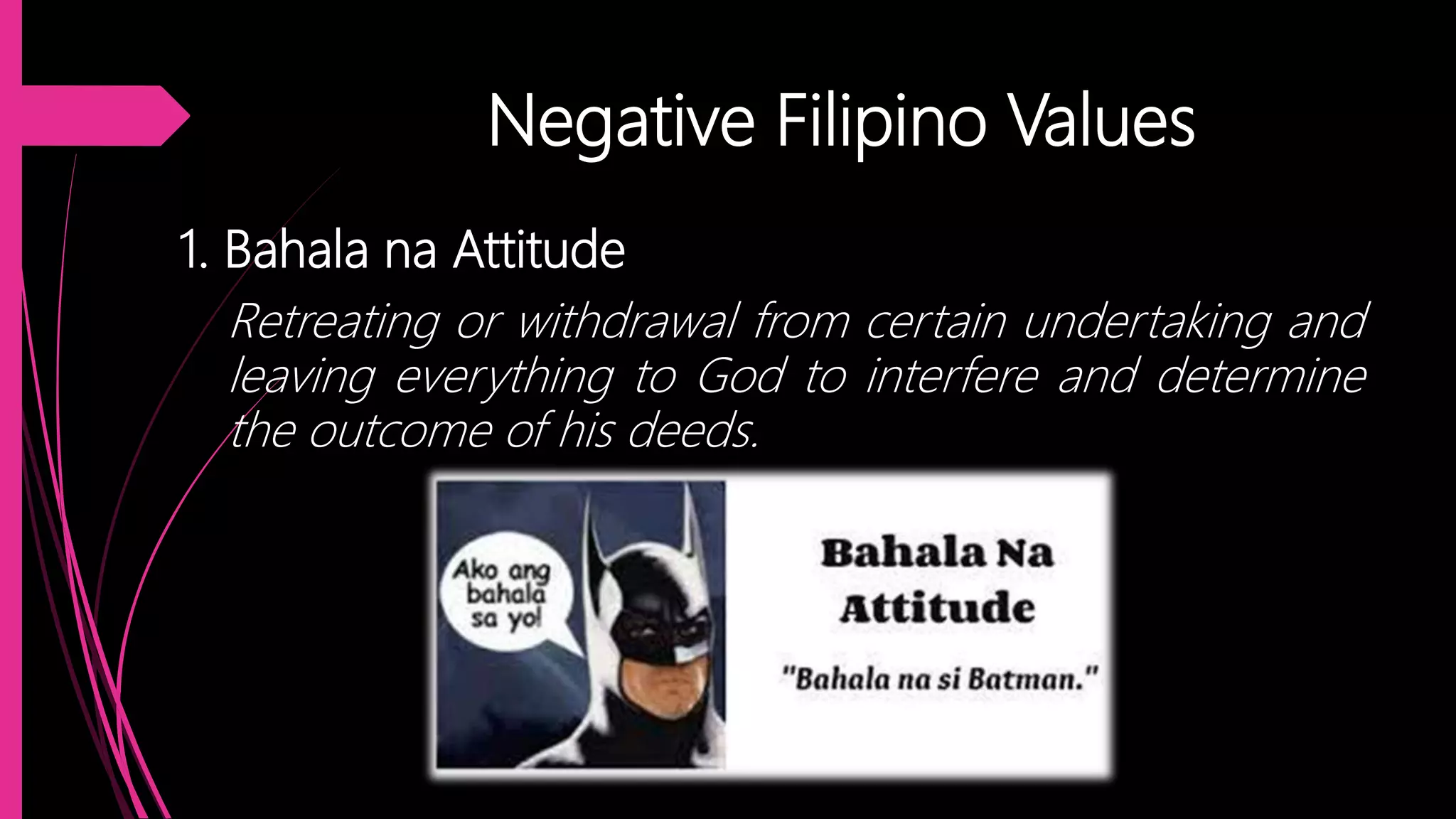 Negative Filipino Values

1. Bahala na Attitude

Retreating or withdrawal from certain undertaking and leaving everything to God to interfere and determine the outcome of his deeds.

Ako ang bahala sa yo!

Bahala Na Attitude

"Bahala na si Batman."